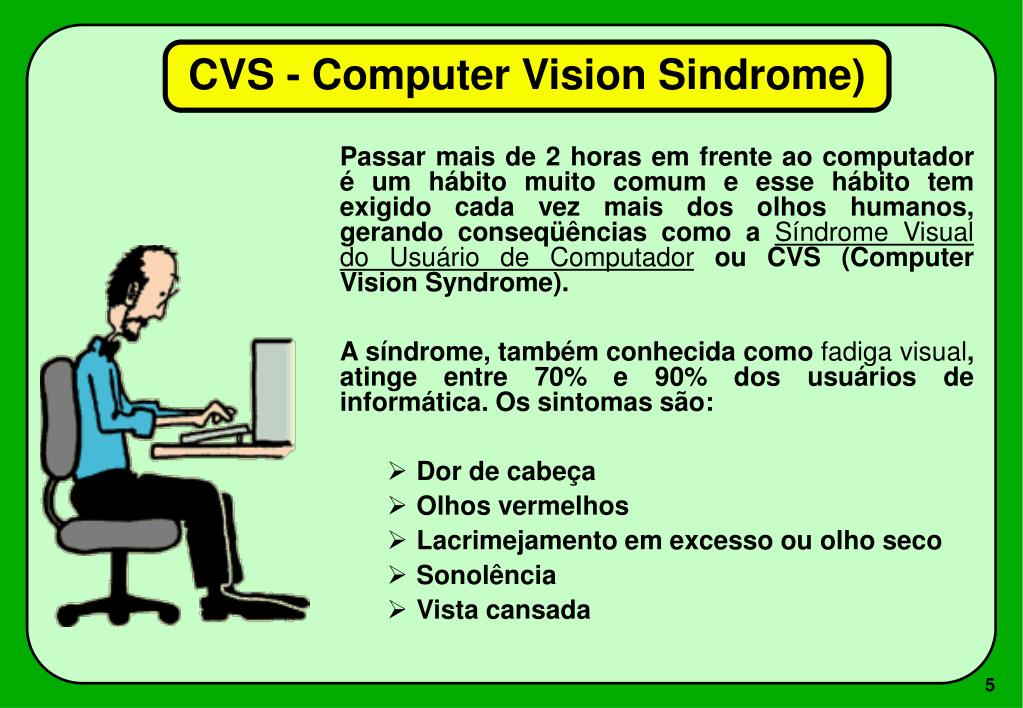 CVS - Computer Vision Sindrome)

Passar mais de 2 horas em frente ao computador é um hábito muito comum e esse hábito tem exigido cada vez mais dos olhos humanos, gerando conseqüências como a Síndrome Visual do Usuário de Computador ou CVS (Computer Vision Syndrome).

A síndrome, também conhecida como fadiga visual, atinge entre 70% e 90% dos usuários de informática. Os sintomas são:

➢ Dor de cabeça
➢ Olhos vermelhos
➢ Lacrimejamento em excesso ou olho seco
➢ Sonolência
➢ Vista cansada

5